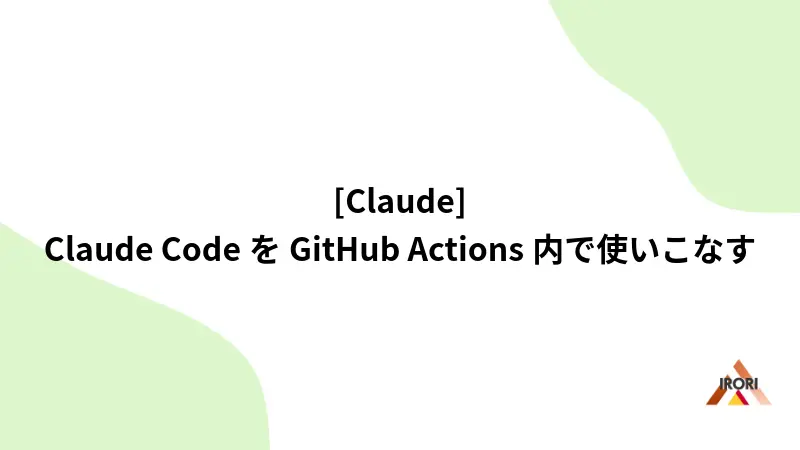 [Claude]
Claude Code を GitHub Actions 内で使いこなす

IRORI